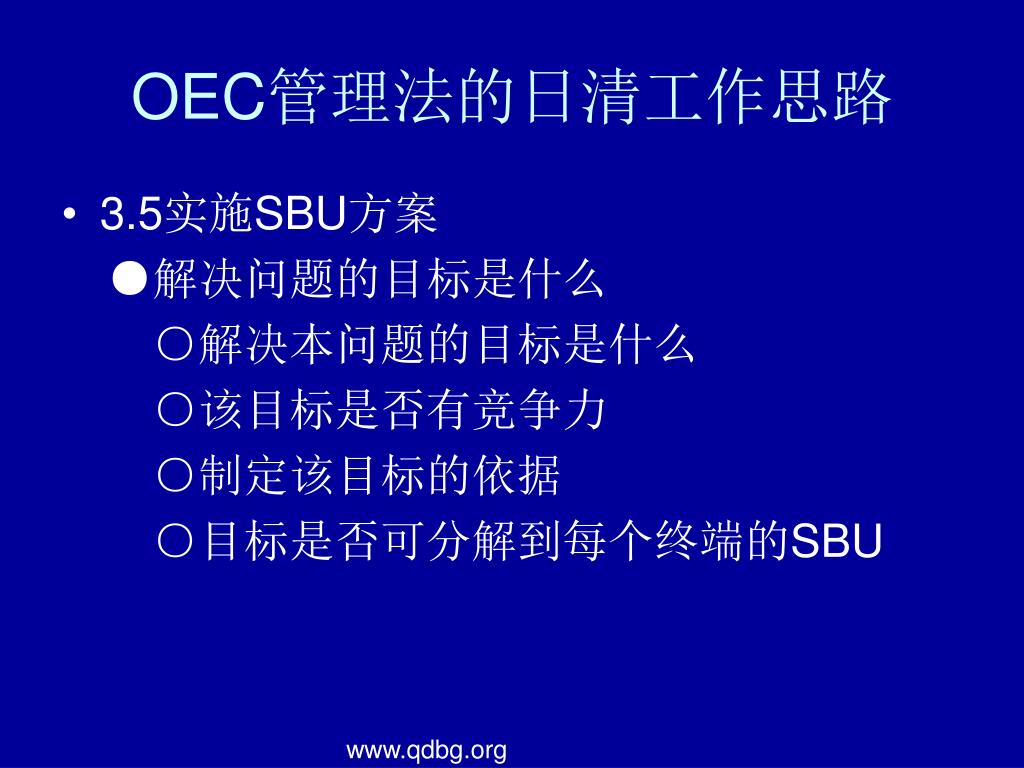 OEC管理法的日清工作思路

• 3.5实施SBU方案

●解决问题的目标是什么

○解决本问题的目标是什么

○该目标是否有竞争力

○制定该目标的依据

○目标是否可分解到每个终端的SBU

www.qdbg.org